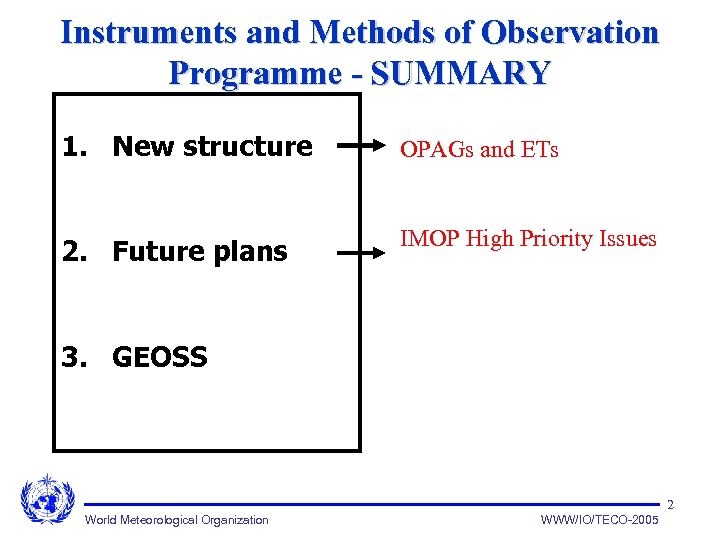 Instruments and Methods of Observation Programme - SUMMARY

1. New structure

OPAGs and ETs

2. Future plans

IMOP High Priority Issues

3. GEOSS

2

World Meteorological Organization

WWW/IO/TECO-2005